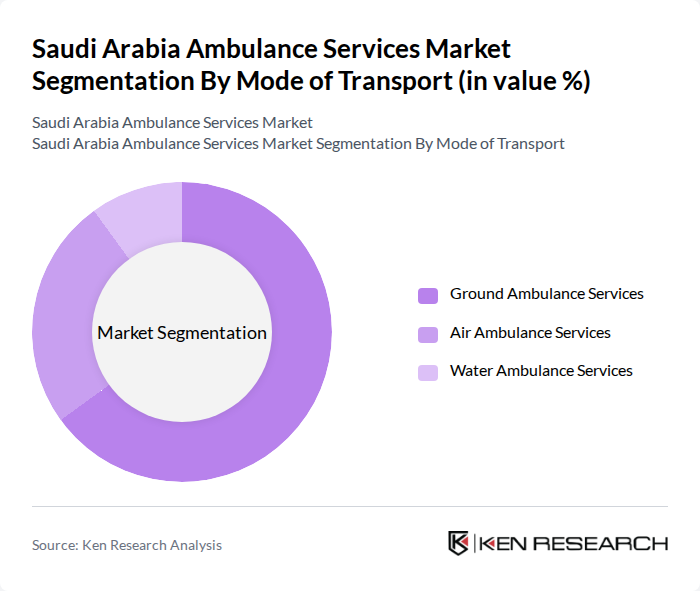 Saudi Arabia Ambulance Services Market Segmentation By Mode of Transport (in value %)

Saudi Arabia Ambulance Services Market
Saudi Arabia Ambulance Services Market Segmentation By Mode of Transport

Market Segmentation

Ground Ambulance Services
Air Ambulance Services
Water Ambulance Services

Source: Ken Research Analysis

KEN RESEARCH